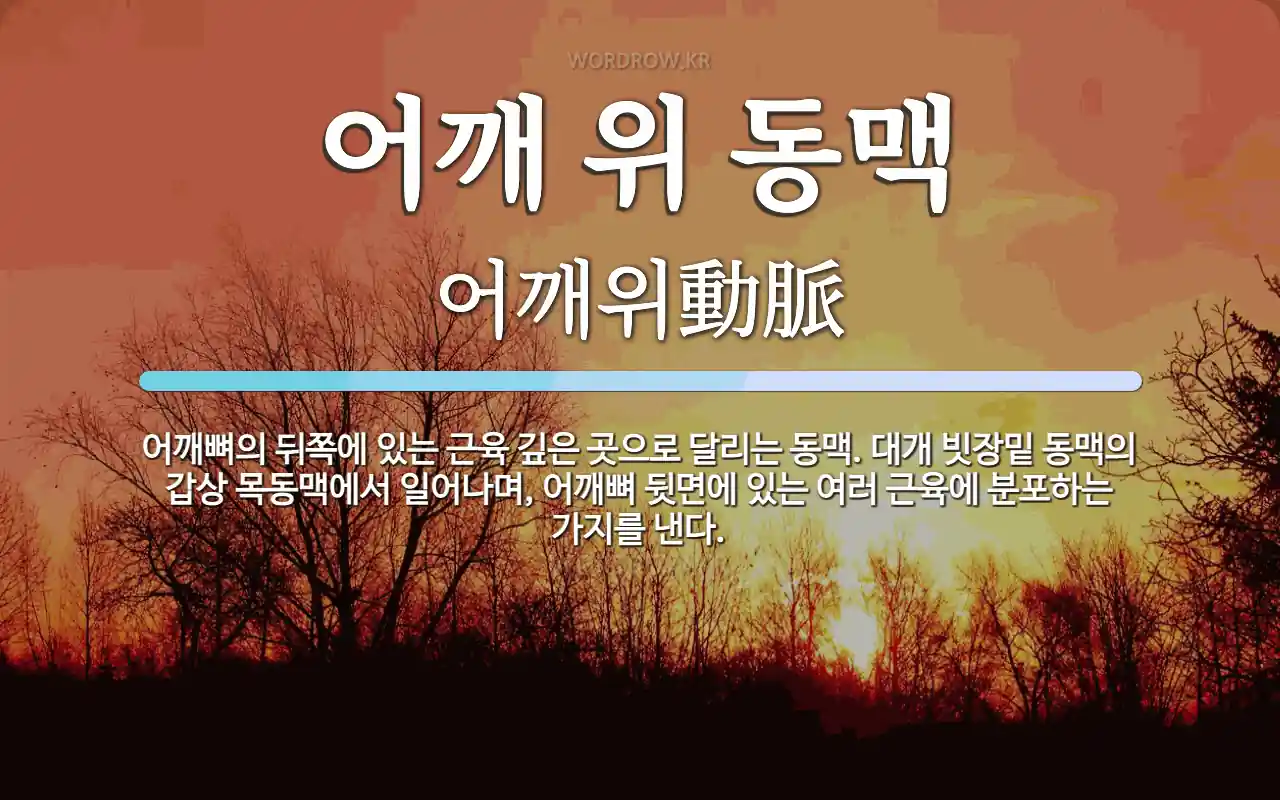 WORDROW.KR

어깨 위 동맥

어깨위動脈

어깨뼈의 뒤쪽에 있는 근육 깊은 곳으로 달리는 동맥. 대개 빗장밑 동맥의 갑상 목동맥에서 일어나며, 어깨뼈 뒷면에 있는 여러 근육에 분포하는 가지를 낸다.